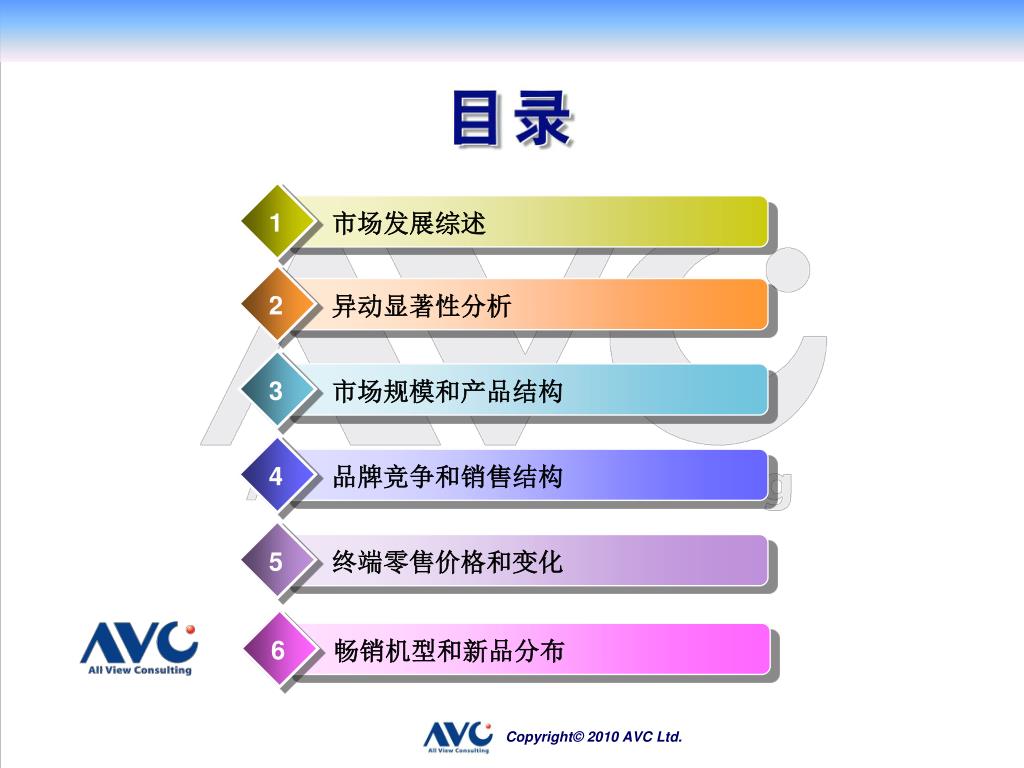 目录

1 市场发展综述

2 异动显著性分析

3 市场规模和产品结构

4 品牌竞争和销售结构

5 终端零售价格和变化

6 畅销机型和新品分布

AVC
All View Consulting

AVC
All View Consulting
Copyright© 2010 AVC Ltd.